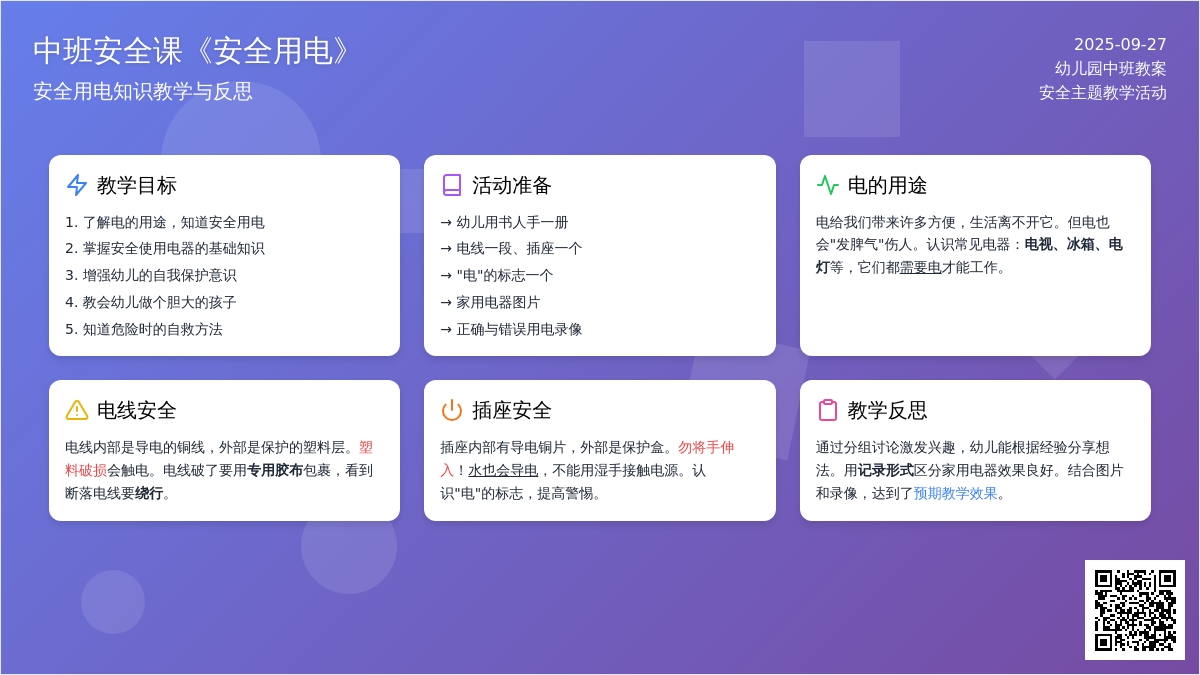 中班安全课《安全用电》
安全用电知识教学与反思

2025-09-27
幼儿园中班教案
安全主题教学活动

教学目标
1. 了解电的用途，知道安全用电
2. 掌握安全使用电器的基础知识
3. 增强幼儿的自我保护意识
4. 教会幼儿做个胆大的孩子
5. 知道危险时的自救方法

活动准备
→ 幼儿用书人手一册
→ 电线一段、插座一个
→ "电"的标志一个
→ 家用电器图片
→ 正确与错误用电录像

电的用途
电给我们带来许多方便，生活离不开它。但电也会"发脾气"伤人。认识常见电器：电视、冰箱、电灯等，它们都需要电才能工作。

电线安全
电线内部是导电的铜线，外部是保护的塑料层。塑料破损会触电。电线破了要用专用胶布包裹，看到断落电线要绕行。

插座安全
插座内部有导电铜片，外部是保护盒。勿将手伸入！水也会导电，不能用湿手接触电源。认识"电"的标志，提高警惕。

教学反思
通过分组讨论激发兴趣，幼儿能根据经验分享想法。用记录形式区分家用电器效果良好。结合图片和录像，达到了预期教学效果。